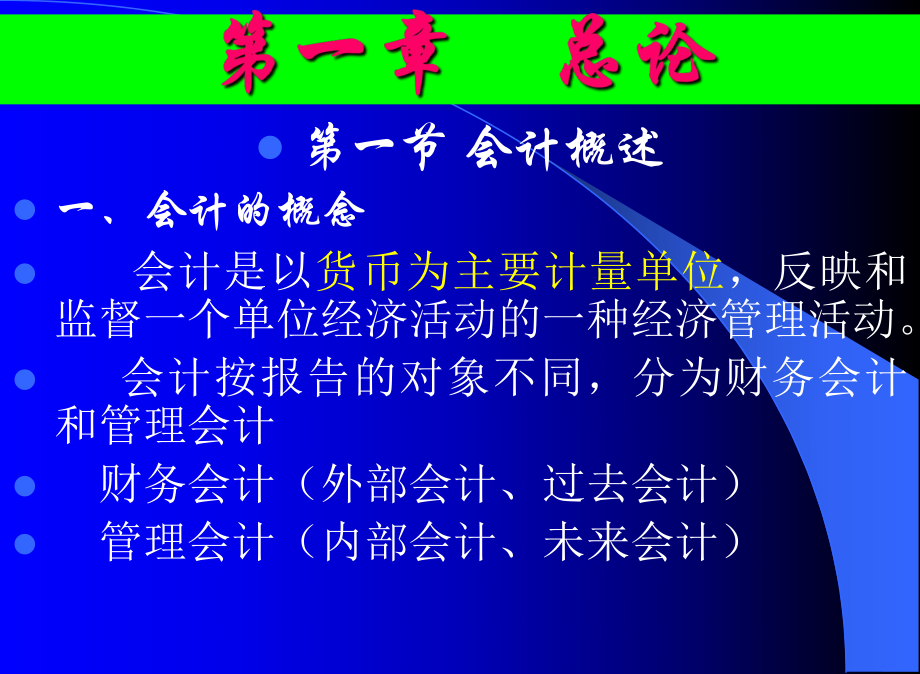 第一章　总论

第一节 会计概述

一、会计的概念

会计是以货币为主要计量单位，反映和监督一个单位经济活动的一种经济管理活动。

会计按报告的对象不同，分为财务会计和管理会计

财务会计（外部会计、过去会计）

管理会计（内部会计、未来会计）